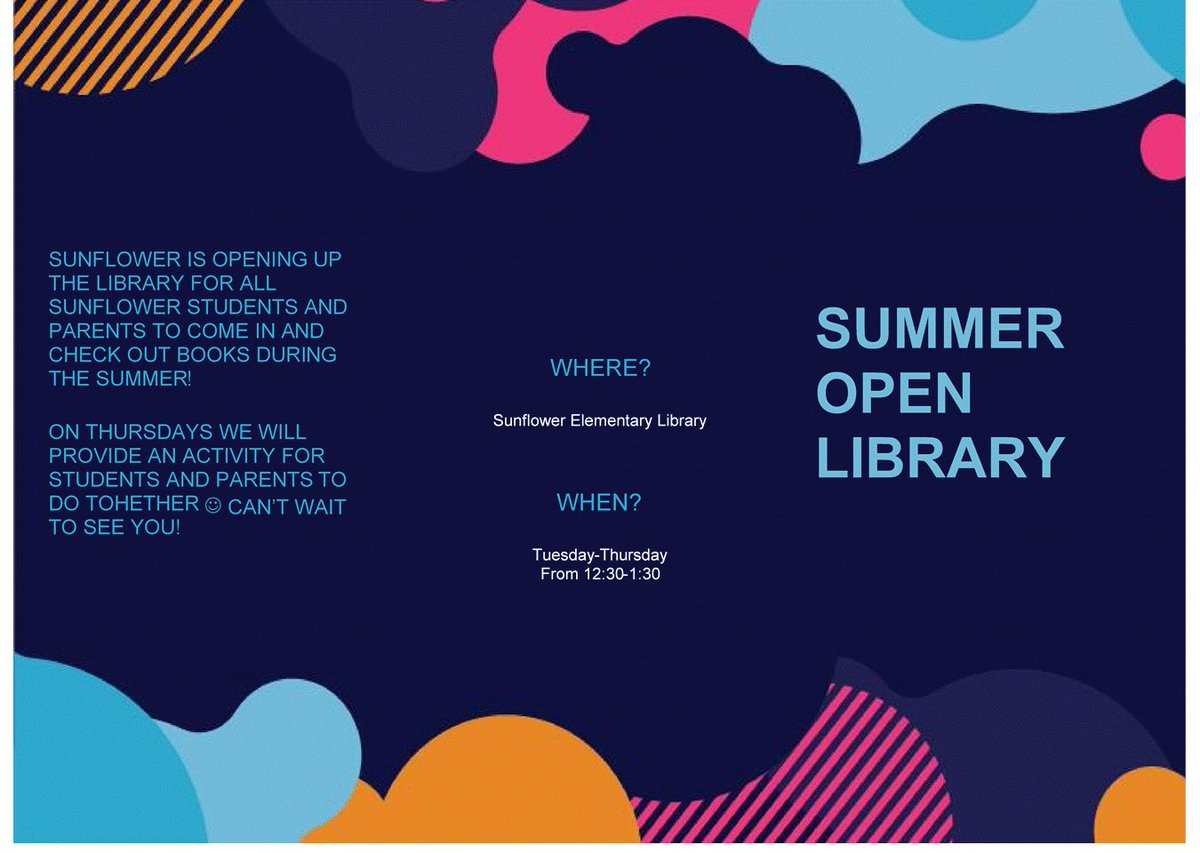 SUNFLOWER IS OPENING UP THE LIBRARY FOR ALL SUNFLOWER STUDENTS AND PARENTS TO COME IN AND CHECK OUT BOOKS DURING THE SUMMER!

ON THURSDAYS WE WILL PROVIDE AN ACTIVITY FOR STUDENTS AND PARENTS TO DO TOHETHER ☺ CAN'T WAIT TO SEE YOU!

WHERE?

Sunflower Elementary Library

WHEN?

Tuesday-Thursday
From 12:30-1:30

SUMMER OPEN LIBRARY